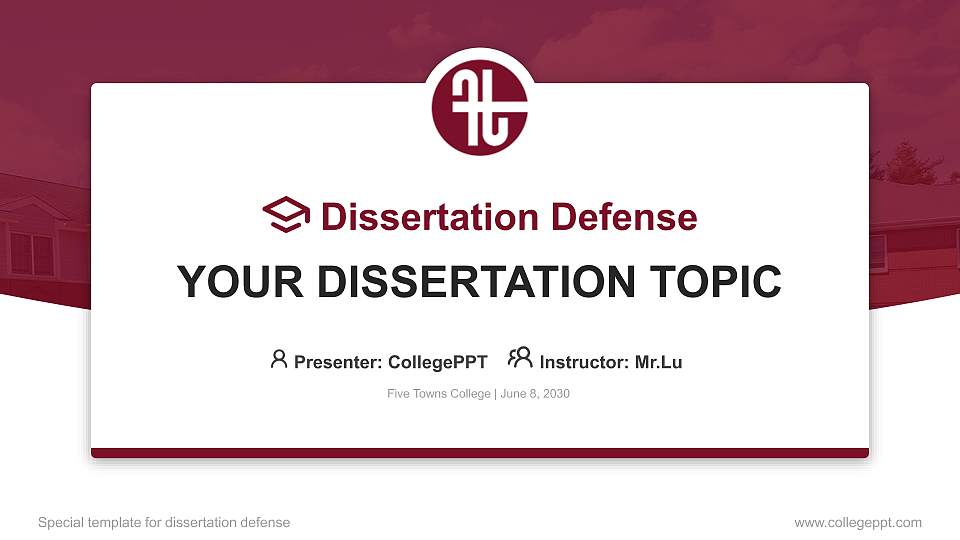 Dissertation Defense

YOUR DISSERTATION TOPIC

Presenter: CollegePPT Instructor: Mr.Lu

Five Towns College | June 8, 2030

Special template for dissertation defense

www.collegeppt.com